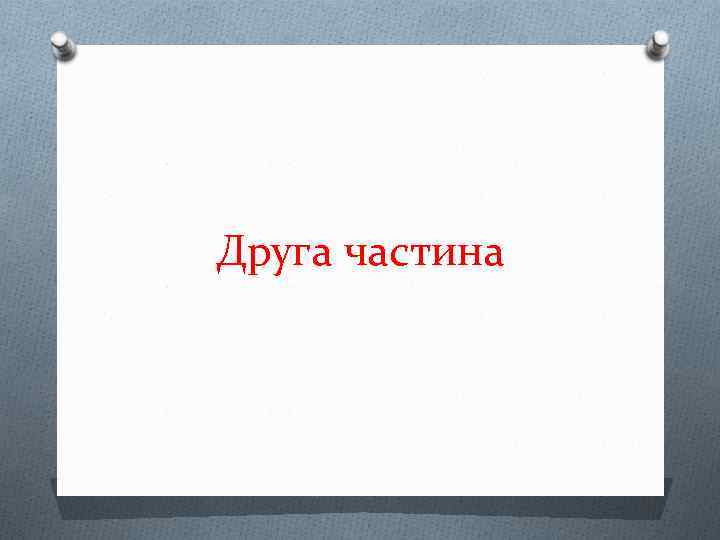 Друга частина